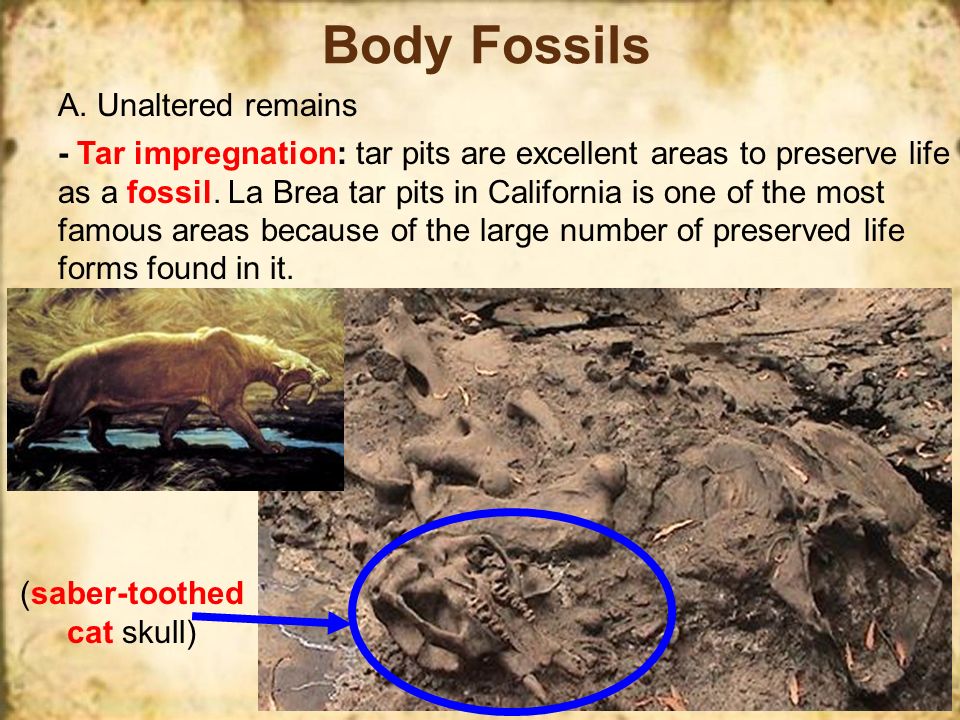 Body Fossils

A. Unaltered remains

- Tar impregnation: tar pits are excellent areas to preserve life as a fossil. La Brea tar pits in California is one of the most famous areas because of the large number of preserved life forms found in it.

(saber-toothed cat skull)